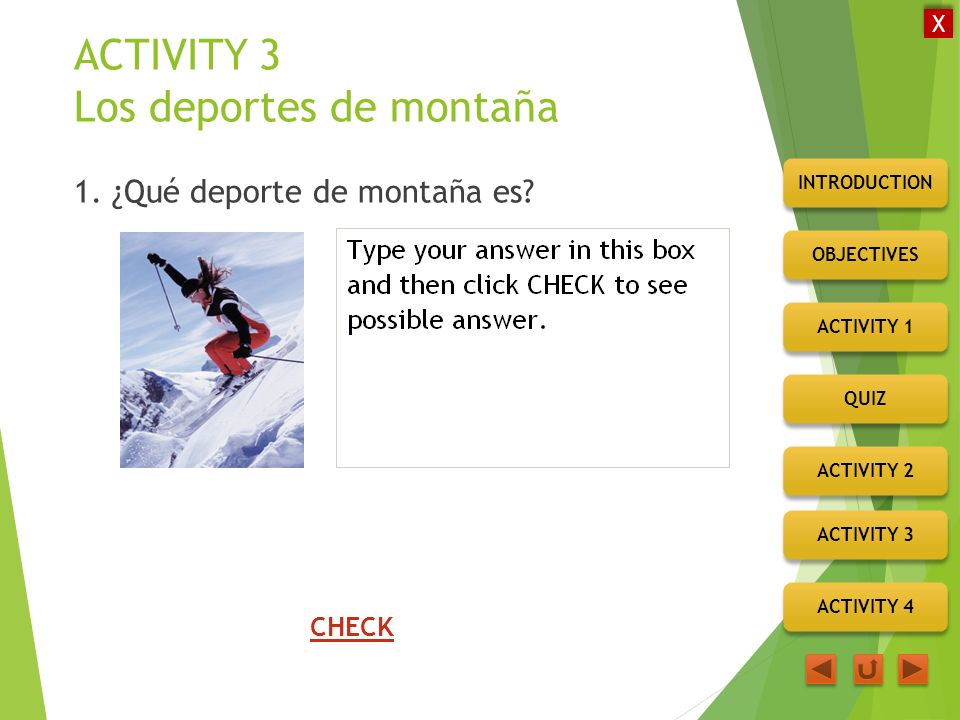 X

ACTIVITY 3
Los deportes de montaña

1. ¿Qué deporte de montaña es?

Type your answer in this box and then click CHECK to see possible answer.

CHECK

INTRODUCTION

OBJECTIVES

ACTIVITY 1

QUIZ

ACTIVITY 2

ACTIVITY 3

ACTIVITY 4